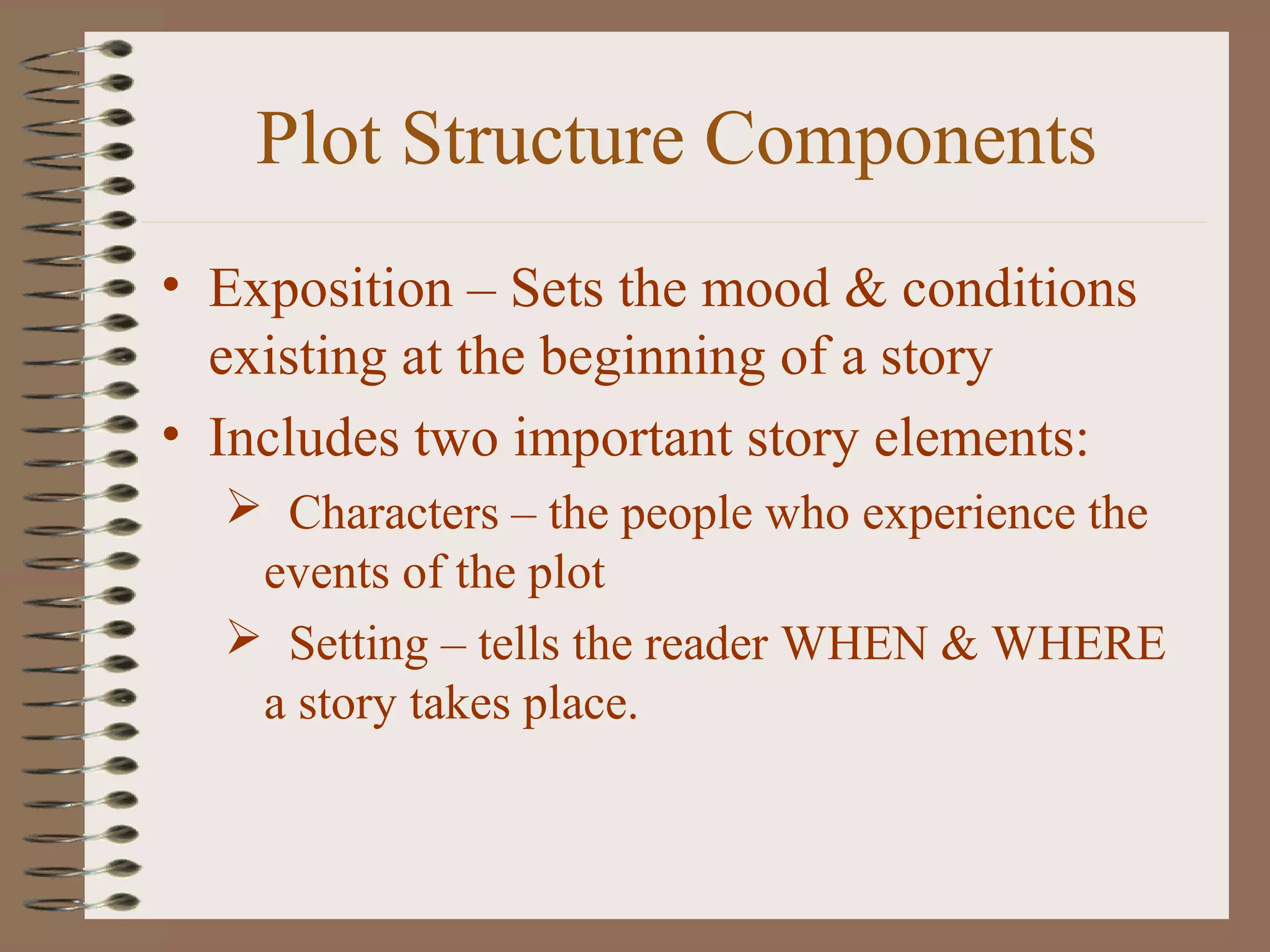 Plot Structure Components

• Exposition – Sets the mood & conditions existing at the beginning of a story

• Includes two important story elements:

➢ Characters – the people who experience the events of the plot

➢ Setting – tells the reader WHEN & WHERE a story takes place.